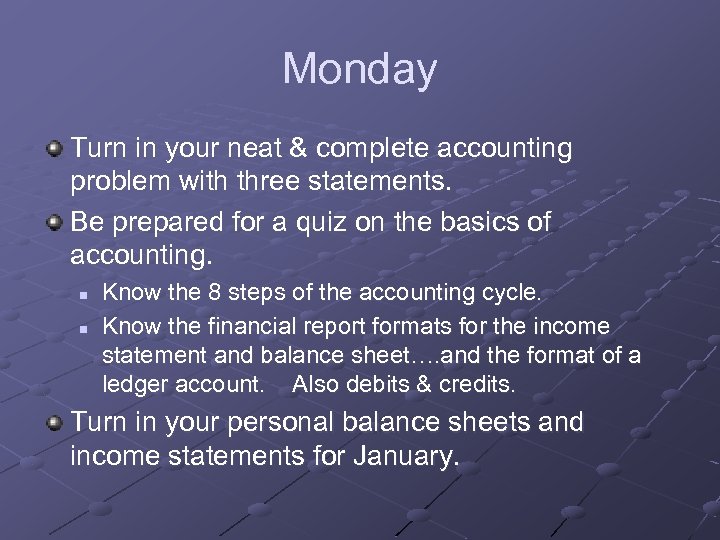 Monday

Turn in your neat & complete accounting problem with three statements.

Be prepared for a quiz on the basics of accounting.

Know the 8 steps of the accounting cycle.

Know the financial report formats for the income statement and balance sheet….and the format of a ledger account. Also debits & credits.

Turn in your personal balance sheets and income statements for January.